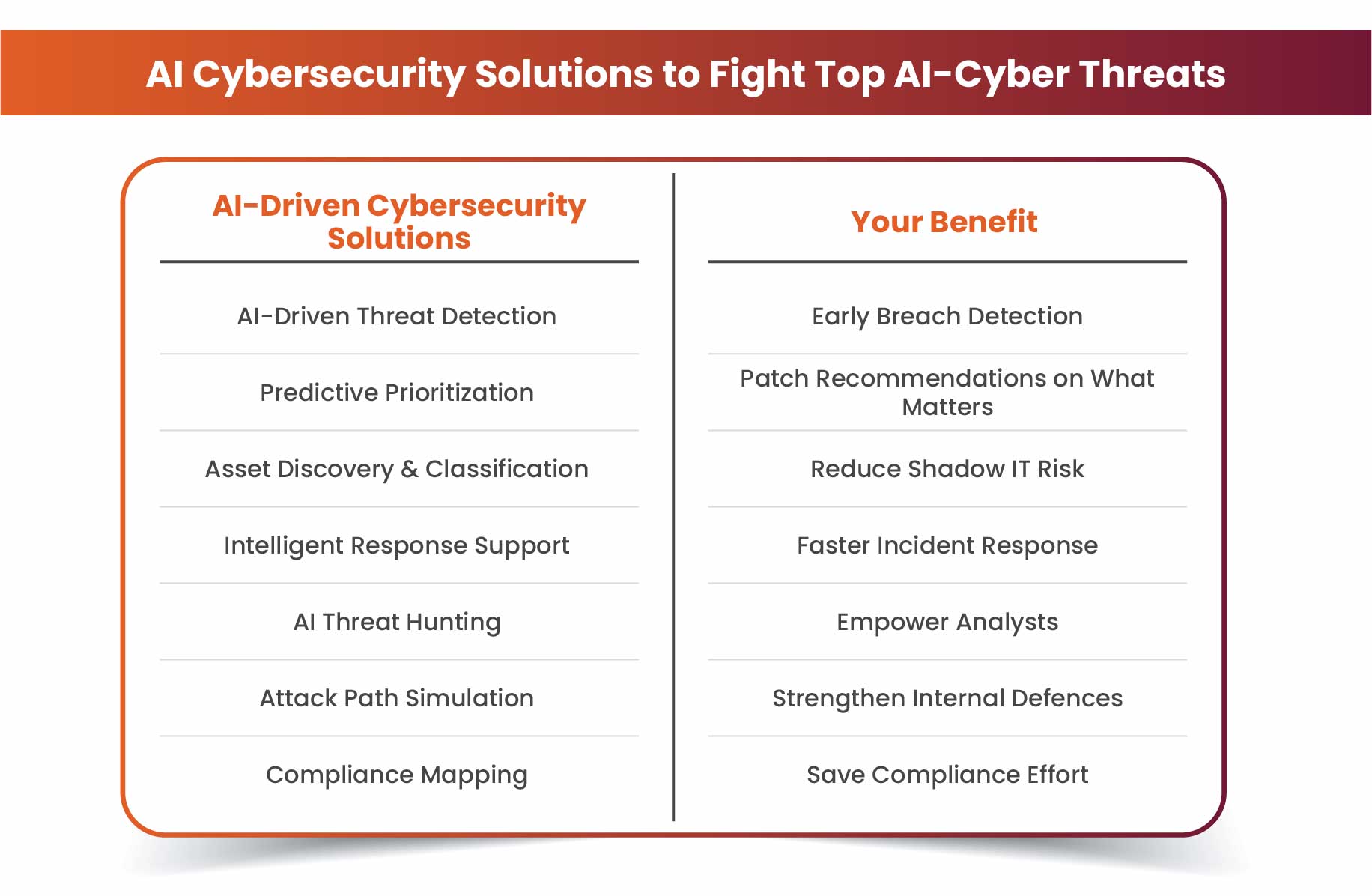 AI Cybersecurity Solutions to Fight Top AI-Cyber Threats

| AI-Driven Cybersecurity Solutions | Your Benefit |
|---|---|
| AI-Driven Threat Detection | Early Breach Detection |
| Predictive Prioritization | Patch Recommendations on What Matters |
| Asset Discovery & Classification | Reduce Shadow IT Risk |
| Intelligent Response Support | Faster Incident Response |
| AI Threat Hunting | Empower Analysts |
| Attack Path Simulation | Strengthen Internal Defences |
| Compliance Mapping | Save Compliance Effort |